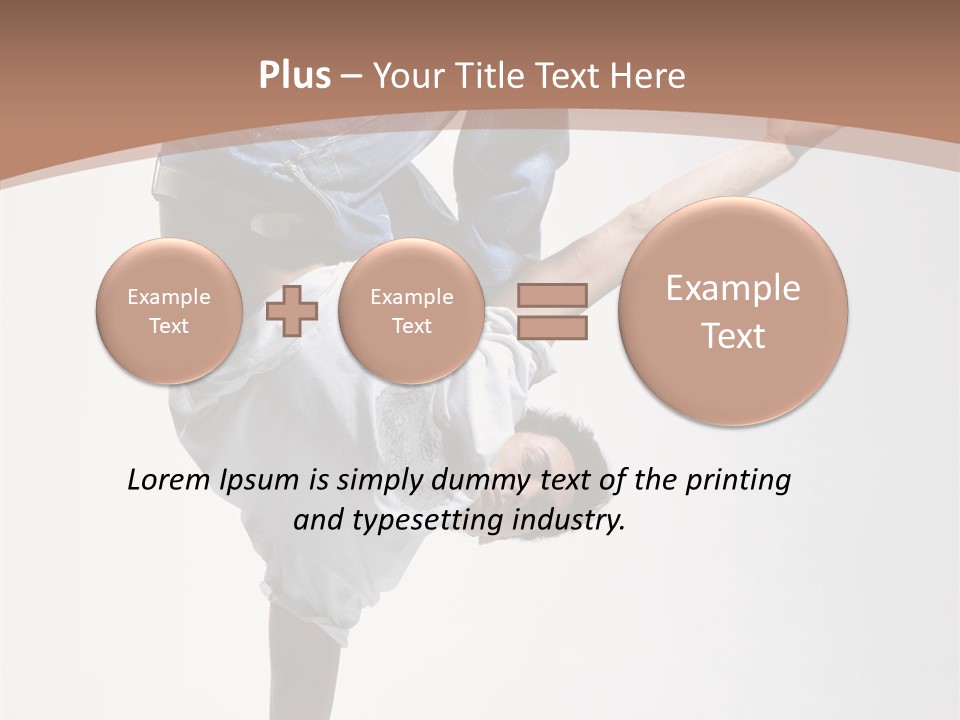 Plus – Your Title Text Here

Example Text

Example Text

Example Text

Lorem Ipsum is simply dummy text of the printing and typesetting industry.